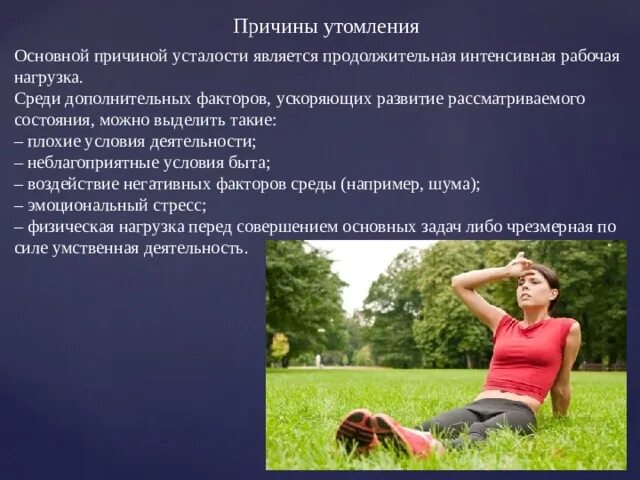 Причины утомления

Основной причиной усталости является продолжительная интенсивная рабочая нагрузка.
Среди дополнительных факторов, ускоряющих развитие рассматриваемого состояния, можно выделить такие:
– плохие условия деятельности;
– неблагоприятные условия быта;
– воздействие негативных факторов среды (например, шума);
– эмоциональный стресс;
– физическая нагрузка перед совершением основных задач либо чрезмерная по силе умственная деятельность.